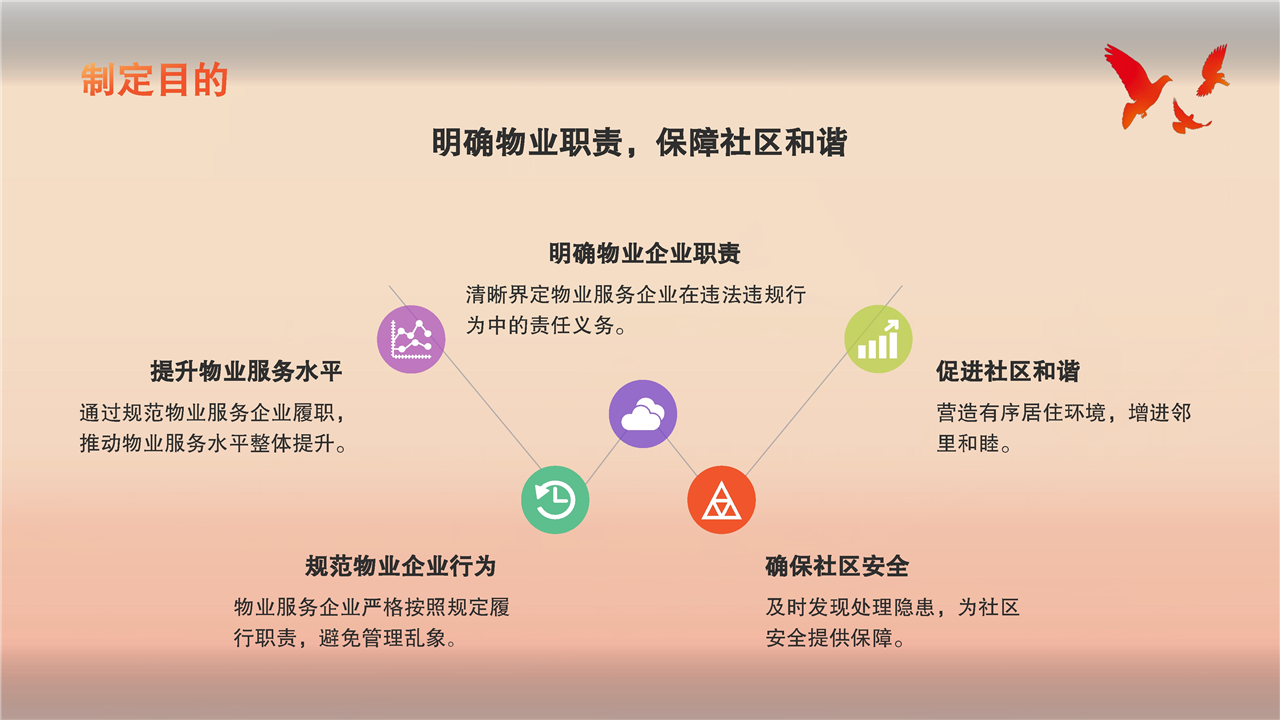 制定目的

明确物业职责，保障社区和谐

明确物业企业职责

清晰界定物业服务企业在违法违规行为中的责任义务。

提升物业服务水平

通过规范物业服务企业履职，推动物业服务水平整体提升。

促进社区和谐

营造有序居住环境，增进邻里和睦。

规范物业企业行为

物业服务企业严格按照规定履行职责，避免管理乱象。

确保社区安全

及时发现处理隐患，为社区安全提供保障。